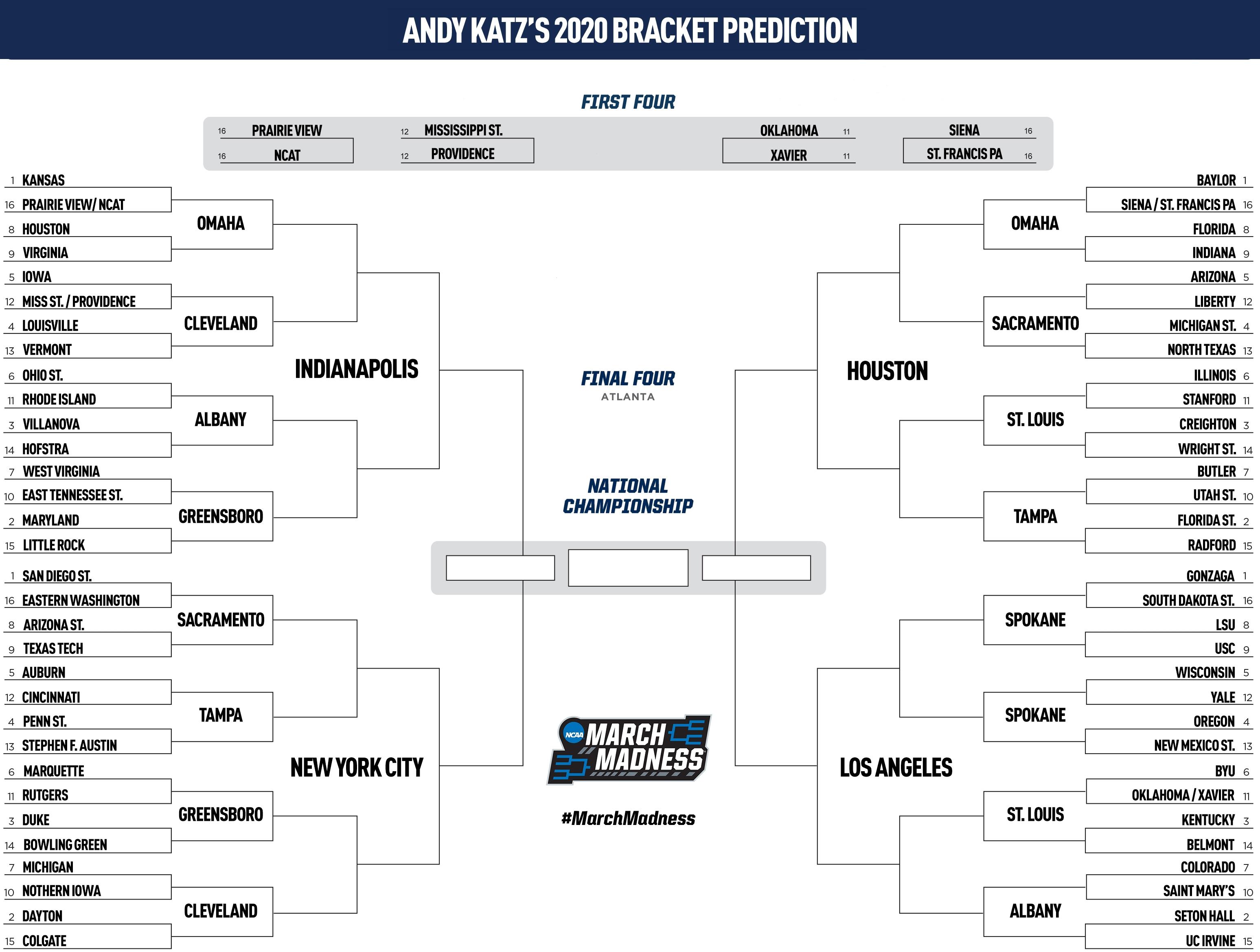 ANDY KATZ'S 2020 BRACKET PREDICTION

FIRST FOUR

16 PRAIRIE VIEW
16 NCAT

12 MISSISSIPPI ST.
12 PROVIDENCE

OKLAHOMA 11
XAVIER 11

SIENA 16
ST. FRANCIS PA 16

1 KANSAS
16 PRAIRIE VIEW/ NCAT
8 HOUSTON
9 VIRGINIA
5 IOWA
12 MISS ST. / PROVIDENCE
4 LOUISVILLE
13 VERMONT
6 OHIO ST.
11 RHODE ISLAND
3 VILLANOVA
14 HOFSTRA
7 WEST VIRGINIA
10 EAST TENNESSEE ST.
2 MARYLAND
15 LITTLE ROCK

OMAHA
CLEVELAND
ALBANY
GREENSBORO
INDIANAPOLIS

1 SAN DIEGO ST.
16 EASTERN WASHINGTON
8 ARIZONA ST.
9 TEXAS TECH
5 AUBURN
12 CINCINNATI
4 PENN ST.
13 STEPHEN F. AUSTIN
6 MARQUETTE
11 RUTGERS
3 DUKE
14 BOWLING GREEN
7 MICHIGAN
10 NOTHERN IOWA
2 DAYTON
15 COLGATE

SACRAMENTO
TAMPA
GREENSBORO
CLEVELAND
NEW YORK CITY

FINAL FOUR
ATLANTA

NATIONAL CHAMPIONSHIP

NCAA MARCH MADNESS

#MarchMadness

BAYLOR 1
SIENA / ST. FRANCIS PA 16
FLORIDA 8
INDIANA 9
ARIZONA 5
LIBERTY 12
MICHIGAN ST. 4
NORTH TEXAS 13
ILLINOIS 6
STANFORD 11
CREIGHTON 3
WRIGHT ST. 14
BUTLER 7
UTAH ST. 10
FLORIDA ST. 2
RADFORD 15

OMAHA
SACRAMENTO
ST. LOUIS
TAMPA
HOUSTON

GONZAGA 1
SOUTH DAKOTA ST. 16
LSU 8
USC 9
WISCONSIN 5
YALE 12
OREGON 4
NEW MEXICO ST. 13
BYU 6
OKLAHOMA / XAVIER 11
KENTUCKY 3
BELMONT 14
COLORADO 7
SAINT MARY'S 10
SETON HALL 2
UC IRVINE 15

SPOKANE
SPOKANE
ST. LOUIS
ALBANY
LOS ANGELES